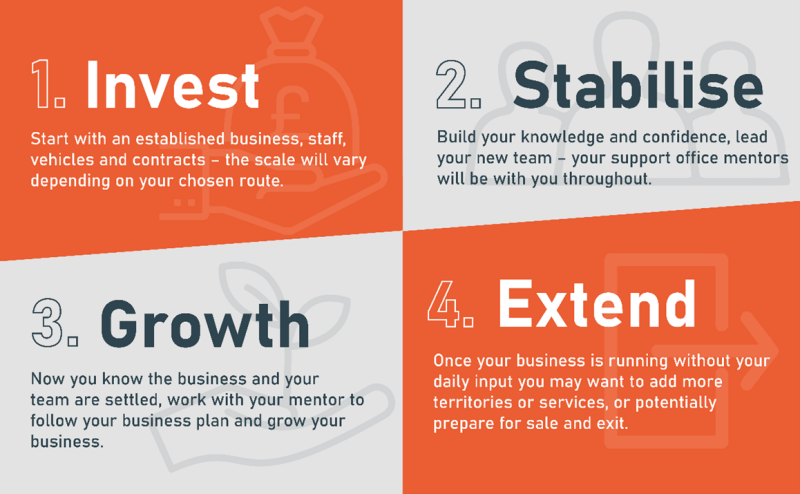 1. Invest

Start with an established business, staff, vehicles and contracts – the scale will vary depending on your chosen route.

2. Stabilise

Build your knowledge and confidence, lead your new team – your support office mentors will be with you throughout.

3. Growth

Now you know the business and your team are settled, work with your mentor to follow your business plan and grow your business.

4. Extend

Once your business is running without your daily input you may want to add more territories or services, or potentially prepare for sale and exit.